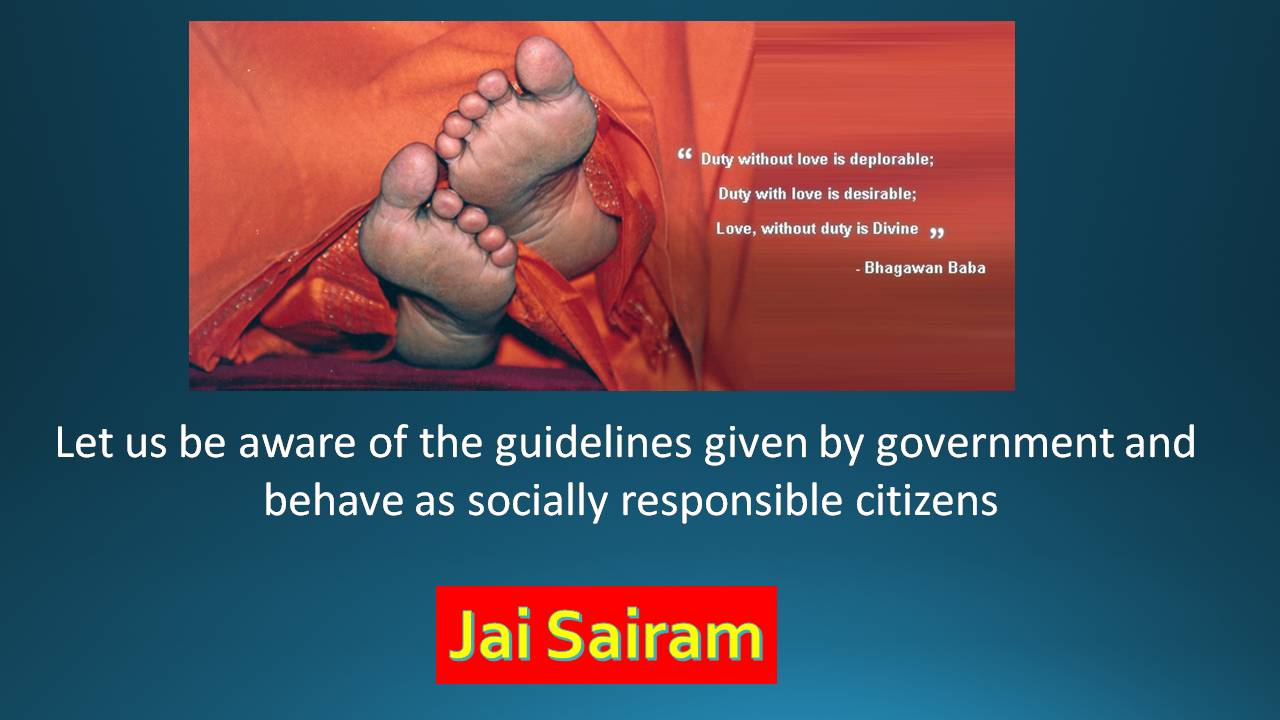 “ Duty without love is deplorable;
Duty with love is desirable;
Love, without duty is Divine ”
- Bhagawan Baba

Let us be aware of the guidelines given by government and behave as socially responsible citizens

Jai Sairam